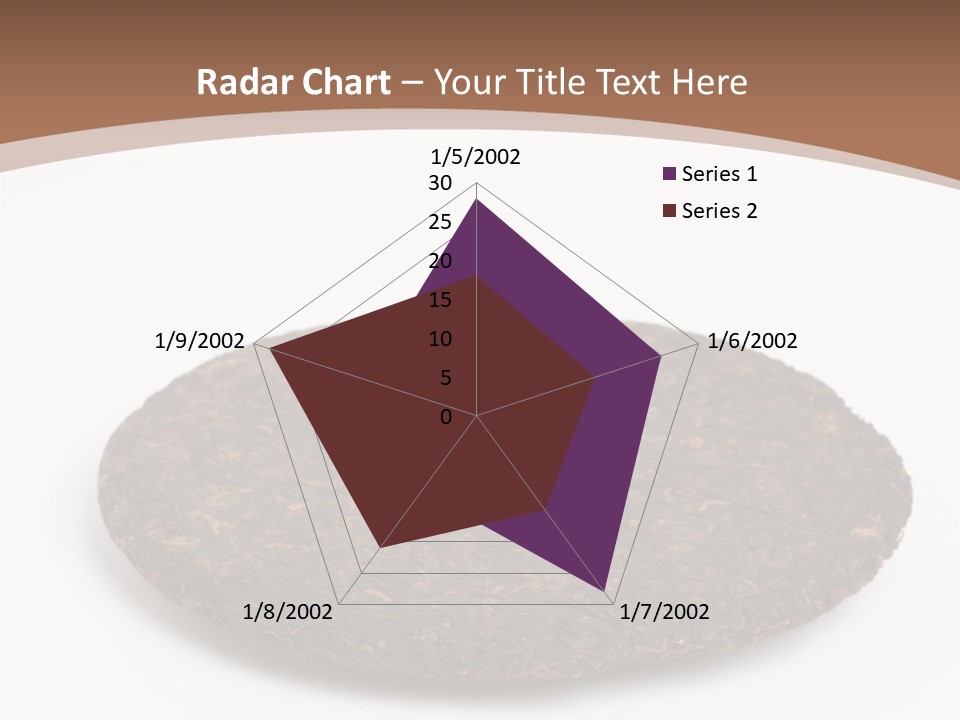 Radar Chart – Your Title Text Here

1/5/2002
30
25
20
15
10
5
0
1/6/2002
1/7/2002
1/8/2002
1/9/2002

Series 1
Series 2